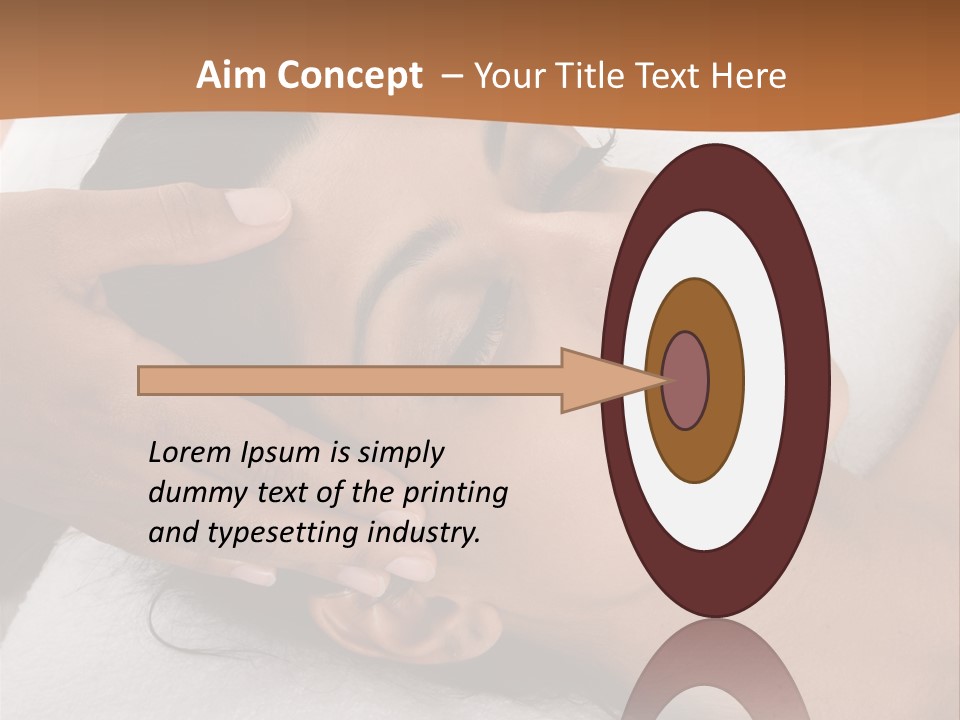 Aim Concept – Your Title Text Here

Lorem Ipsum is simply dummy text of the printing and typesetting industry.